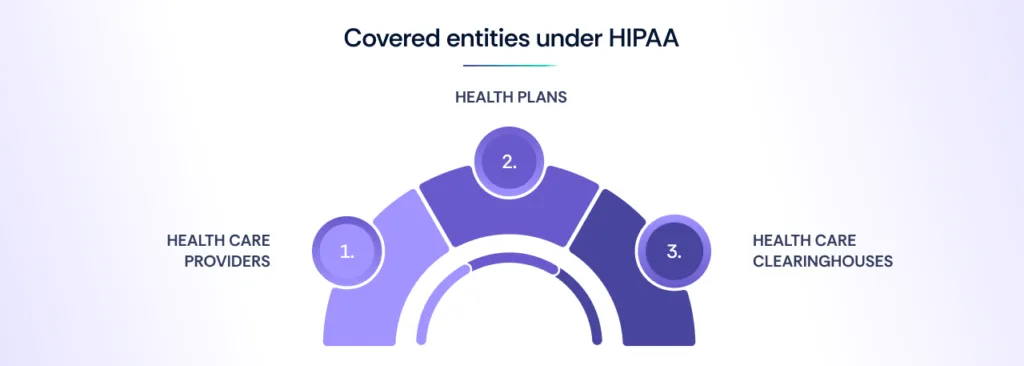 Covered entities under HIPAA

HEALTH PLANS

2.

HEALTH CARE PROVIDERS

1.

3.

HEALTH CARE CLEARINGHOUSES